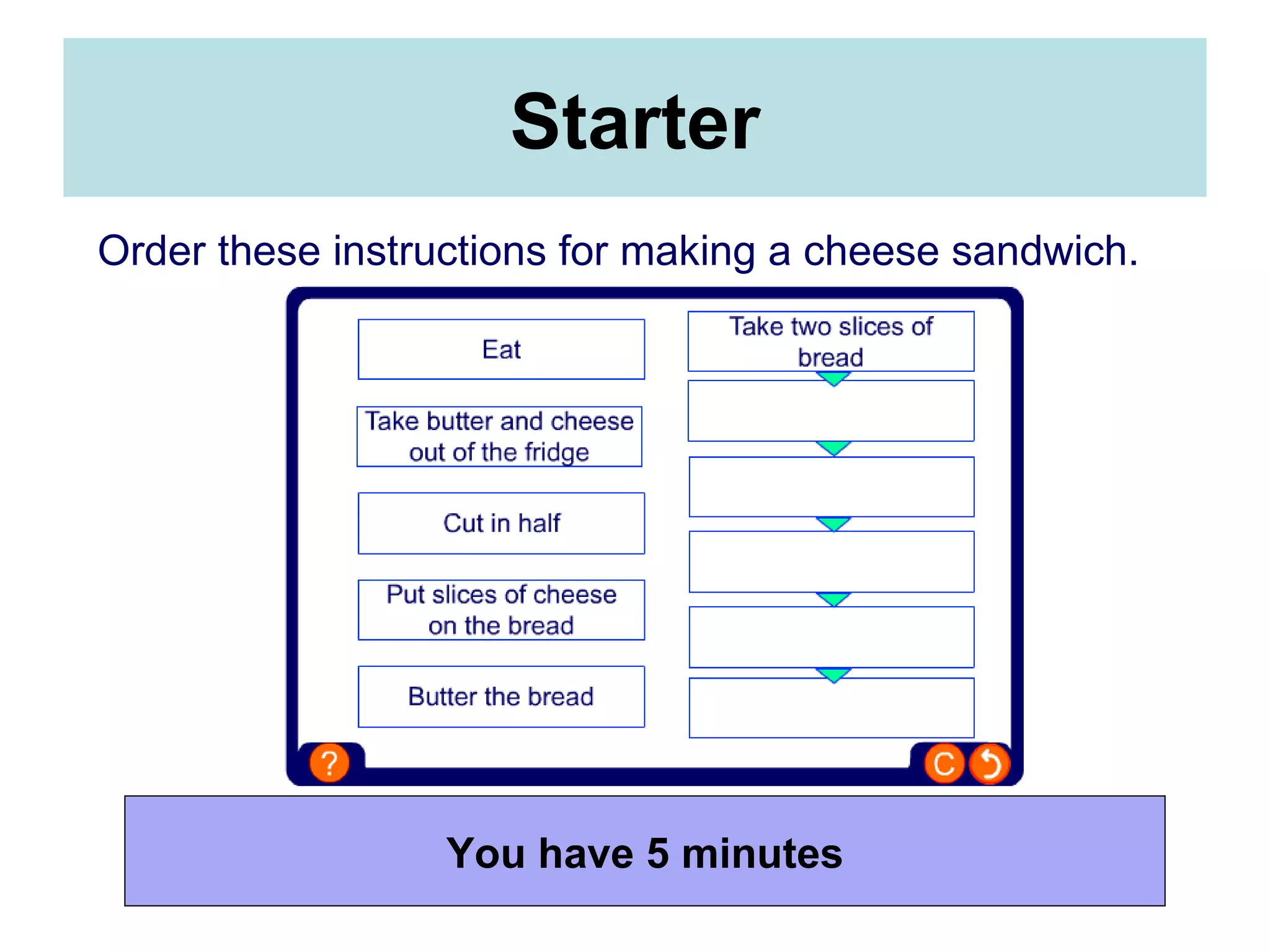 Starter

Order these instructions for making a cheese sandwich.

Eat

Take butter and cheese out of the fridge

Cut in half

Put slices of cheese on the bread

Butter the bread

Take two slices of bread

?

C

You have 5 minutes